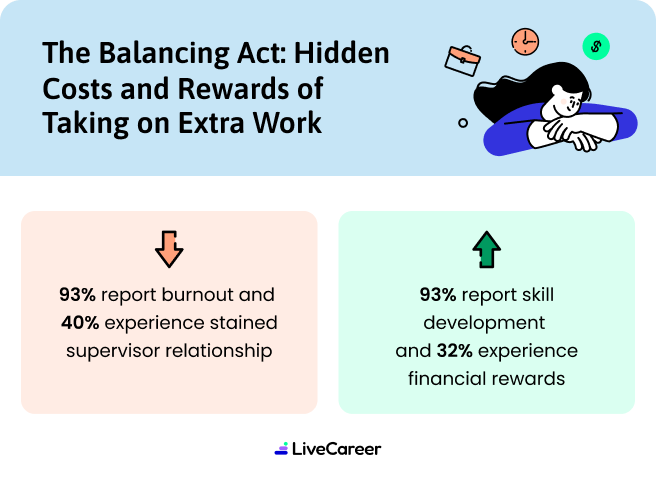 The Balancing Act: Hidden Costs and Rewards of Taking on Extra Work

$

93% report burnout and 40% experience stained supervisor relationship

93% report skill development and 32% experience financial rewards

LiveCareer